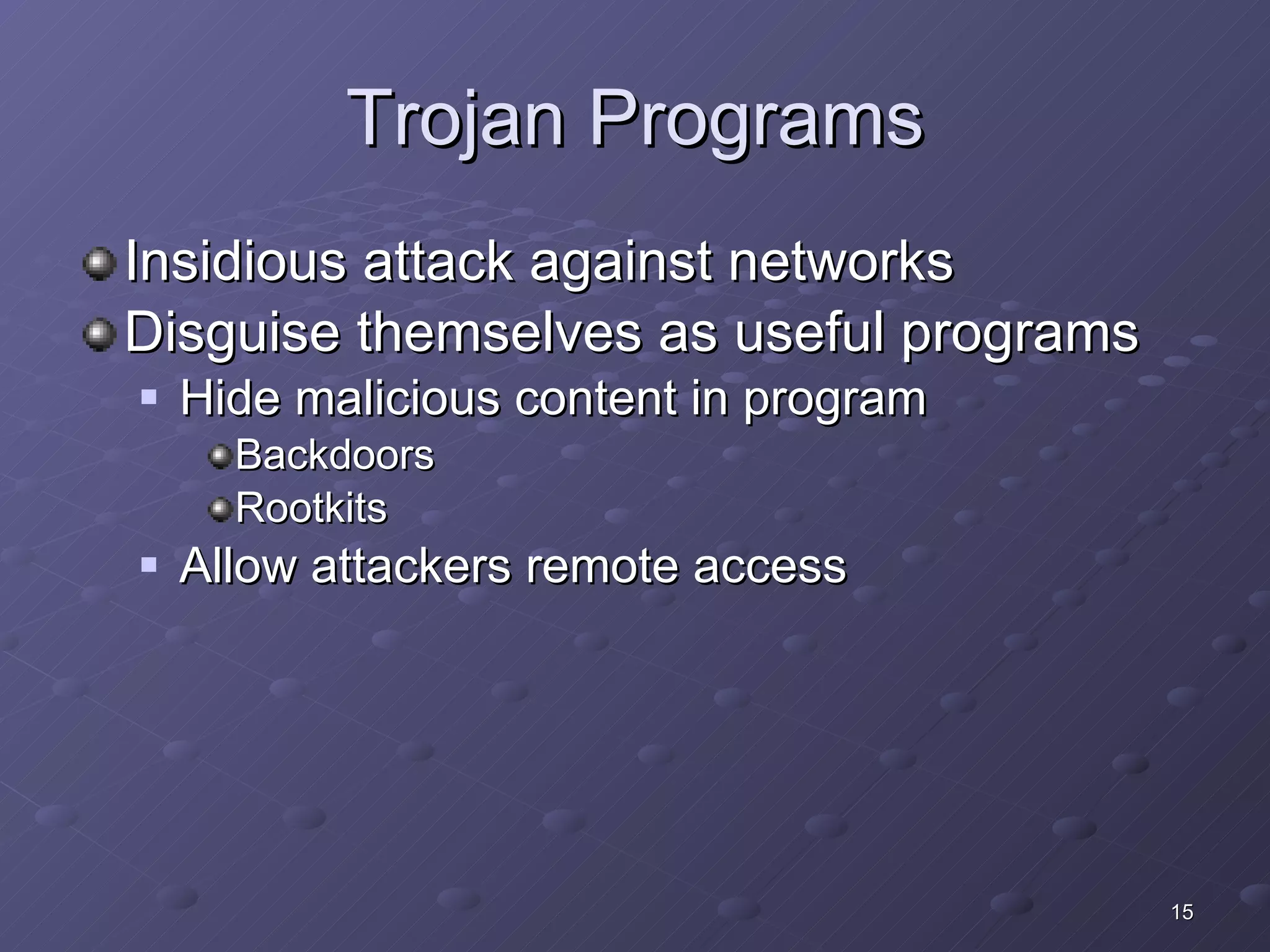 Trojan Programs

Insidious attack against networks
Disguise themselves as useful programs
Hide malicious content in program
Backdoors
Rootkits
Allow attackers remote access

15